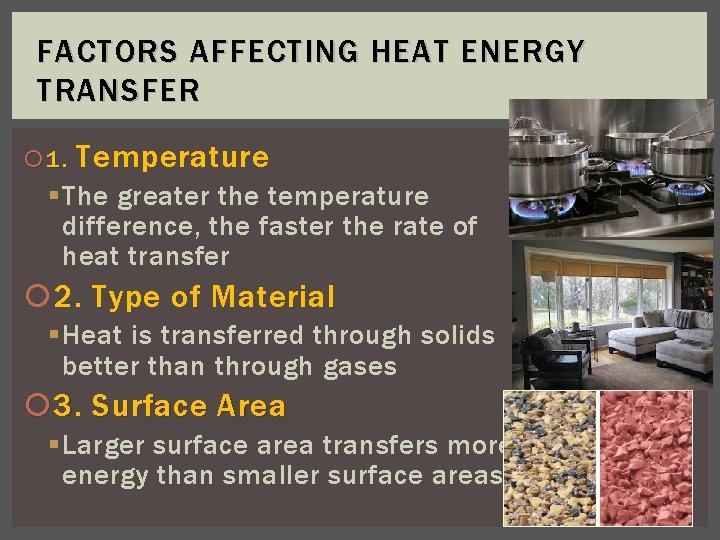 FACTORS AFFECTING HEAT ENERGY TRANSFER

1. Temperature

The greater the temperature difference, the faster the rate of heat transfer

2. Type of Material

Heat is transferred through solids better than through gases

3. Surface Area

Larger surface area transfers more energy than smaller surface areas